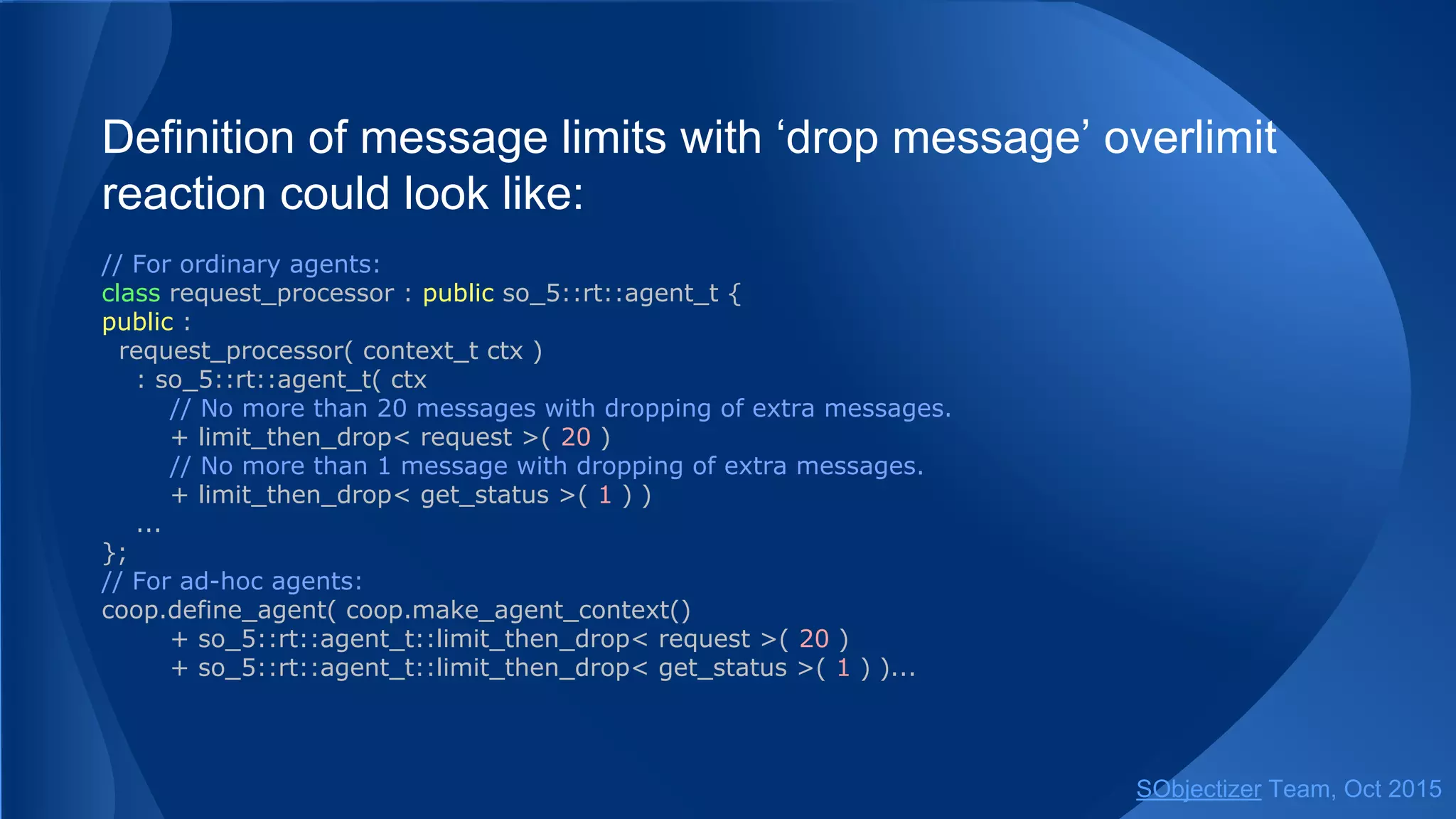 Definition of message limits with ‘drop message’ overlimit reaction could look like:

// For ordinary agents:
class request_processor : public so_5::rt::agent_t {
public :
  request_processor( context_t ctx )
    : so_5::rt::agent_t( ctx
      // No more than 20 messages with dropping of extra messages.
      + limit_then_drop< request >( 20 )
      // No more than 1 message with dropping of extra messages.
      + limit_then_drop< get_status >( 1 ) )
    ...
};
// For ad-hoc agents:
coop.define_agent( coop.make_agent_context()
      + so_5::rt::agent_t::limit_then_drop< request >( 20 )
      + so_5::rt::agent_t::limit_then_drop< get_status >( 1 ) )...

SObjectizer Team, Oct 2015